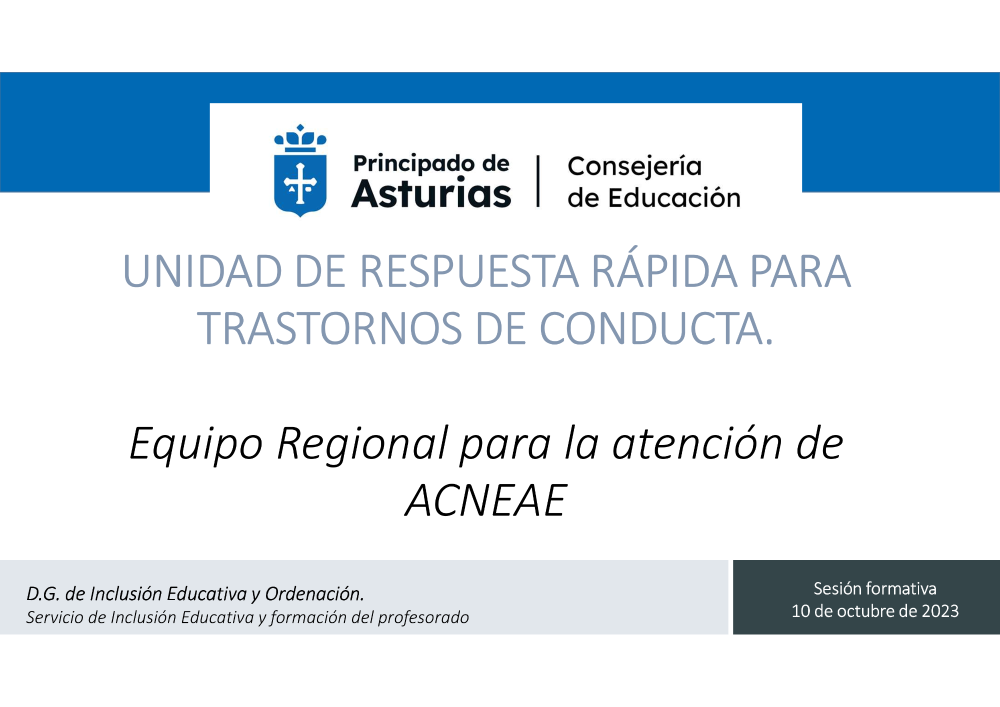 Principado de Asturias | Consejería de Educación

UNIDAD DE RESPUESTA RÁPIDA PARA TRASTORNOS DE CONDUCTA.

Equipo Regional para la atención de ACNEAE

D.G. de Inclusión Educativa y Ordenación.
Servicio de Inclusión Educativa y formación del profesorado

Sesión formativa
10 de octubre de 2023